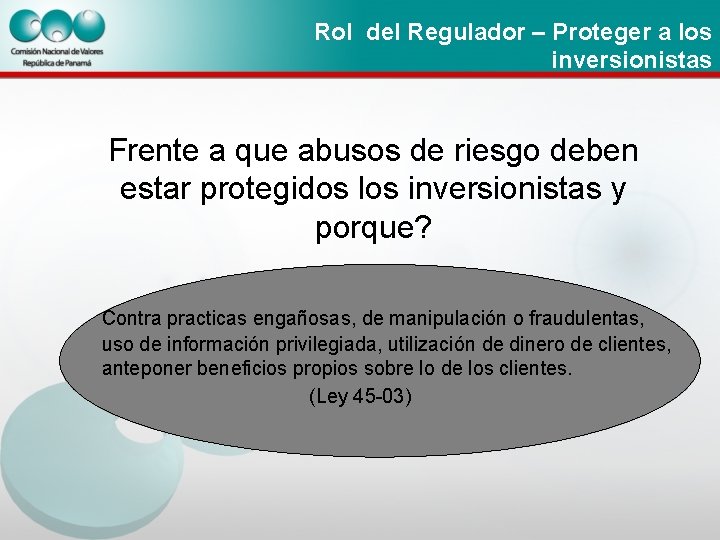 Comisión Nacional de Valores
República de Panamá

Rol del Regulador – Proteger a los inversionistas

Frente a que abusos de riesgo deben estar protegidos los inversionistas y porque?

Contra practicas engañosas, de manipulación o fraudulentas, uso de información privilegiada, utilización de dinero de clientes, anteponer beneficios propios sobre lo de los clientes.
(Ley 45-03)